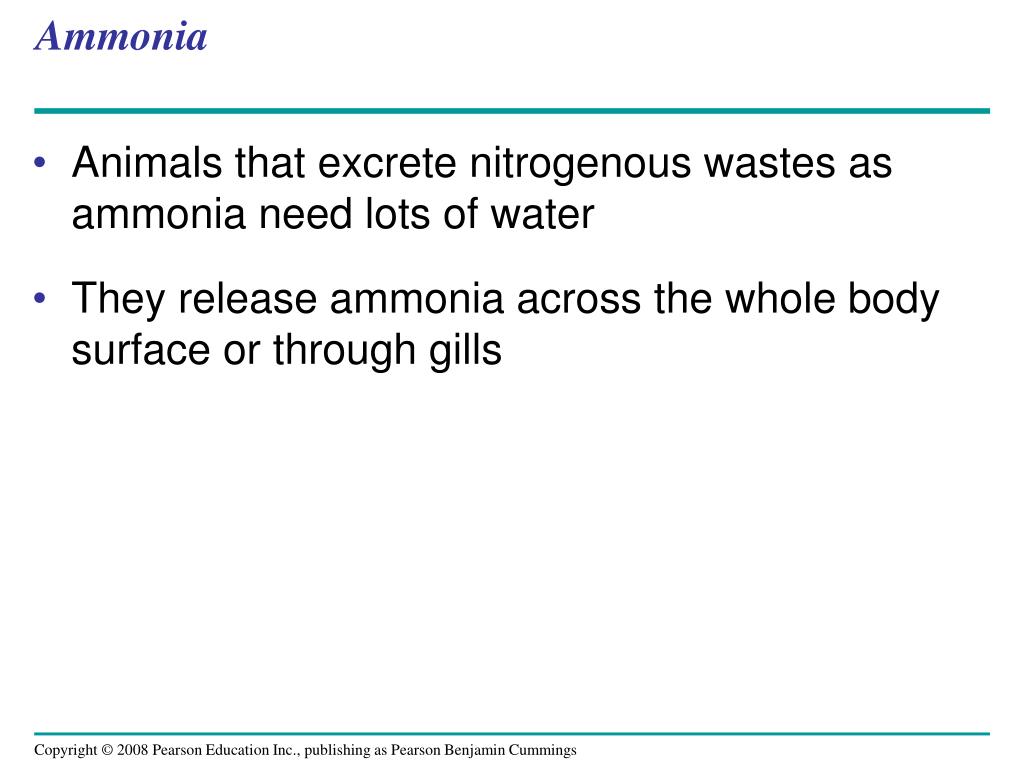 Ammonia

• Animals that excrete nitrogenous wastes as ammonia need lots of water

• They release ammonia across the whole body surface or through gills

Copyright © 2008 Pearson Education Inc., publishing as Pearson Benjamin Cummings